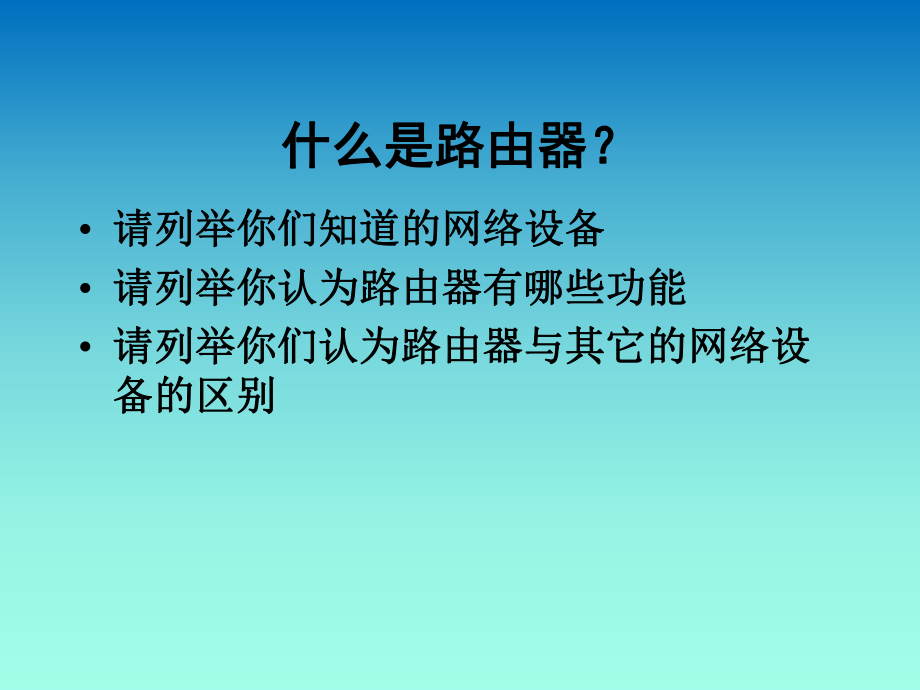 什么是路由器？

• 请列举你们知道的网络设备
• 请列举你认为路由器有哪些功能
• 请列举你们认为路由器与其它的网络设备的区别